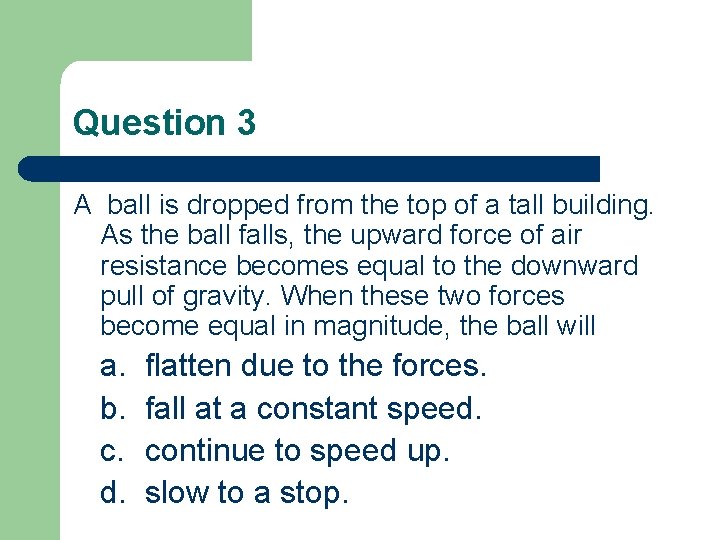 Question 3

A ball is dropped from the top of a tall building. As the ball falls, the upward force of air resistance becomes equal to the downward pull of gravity. When these two forces become equal in magnitude, the ball will

a. flatten due to the forces.
b. fall at a constant speed.
c. continue to speed up.
d. slow to a stop.